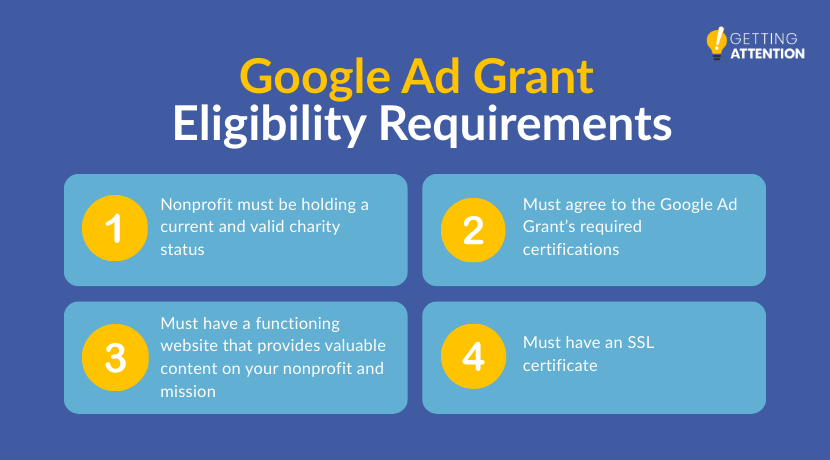 GETTING ATTENTION

Google Ad Grant
Eligibility Requirements

1
Nonprofit must be holding a current and valid charity status

2
Must agree to the Google Ad Grant's required certifications

3
Must have a functioning website that provides valuable content on your nonprofit and mission

4
Must have an SSL certificate